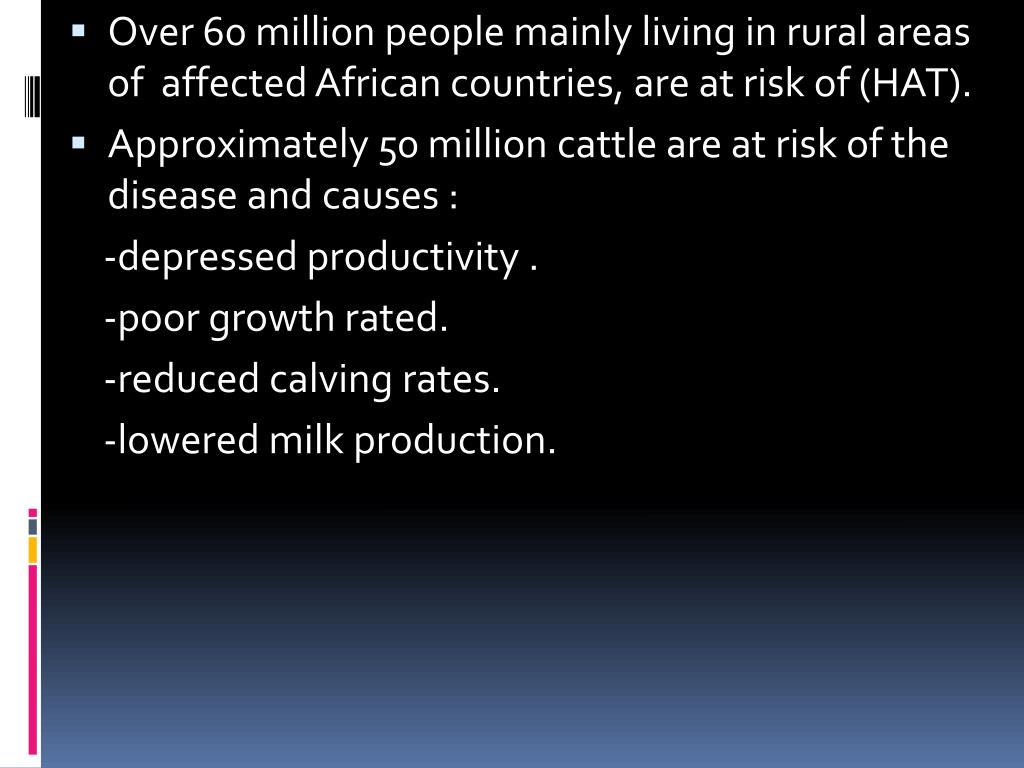 ▪ Over 60 million people mainly living in rural areas of affected African countries, are at risk of (HAT).

▪ Approximately 50 million cattle are at risk of the disease and causes :

-depressed productivity .

-poor growth rated.

-reduced calving rates.

-lowered milk production.